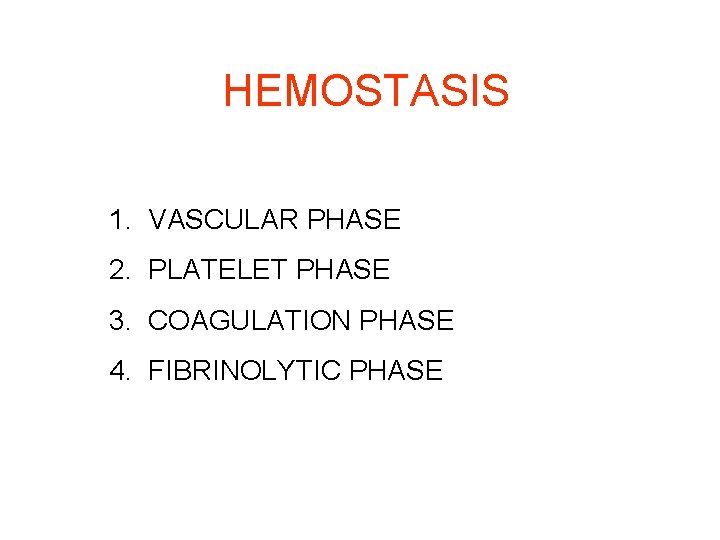 HEMOSTASIS

1. VASCULAR PHASE
2. PLATELET PHASE
3. COAGULATION PHASE
4. FIBRINOLYTIC PHASE